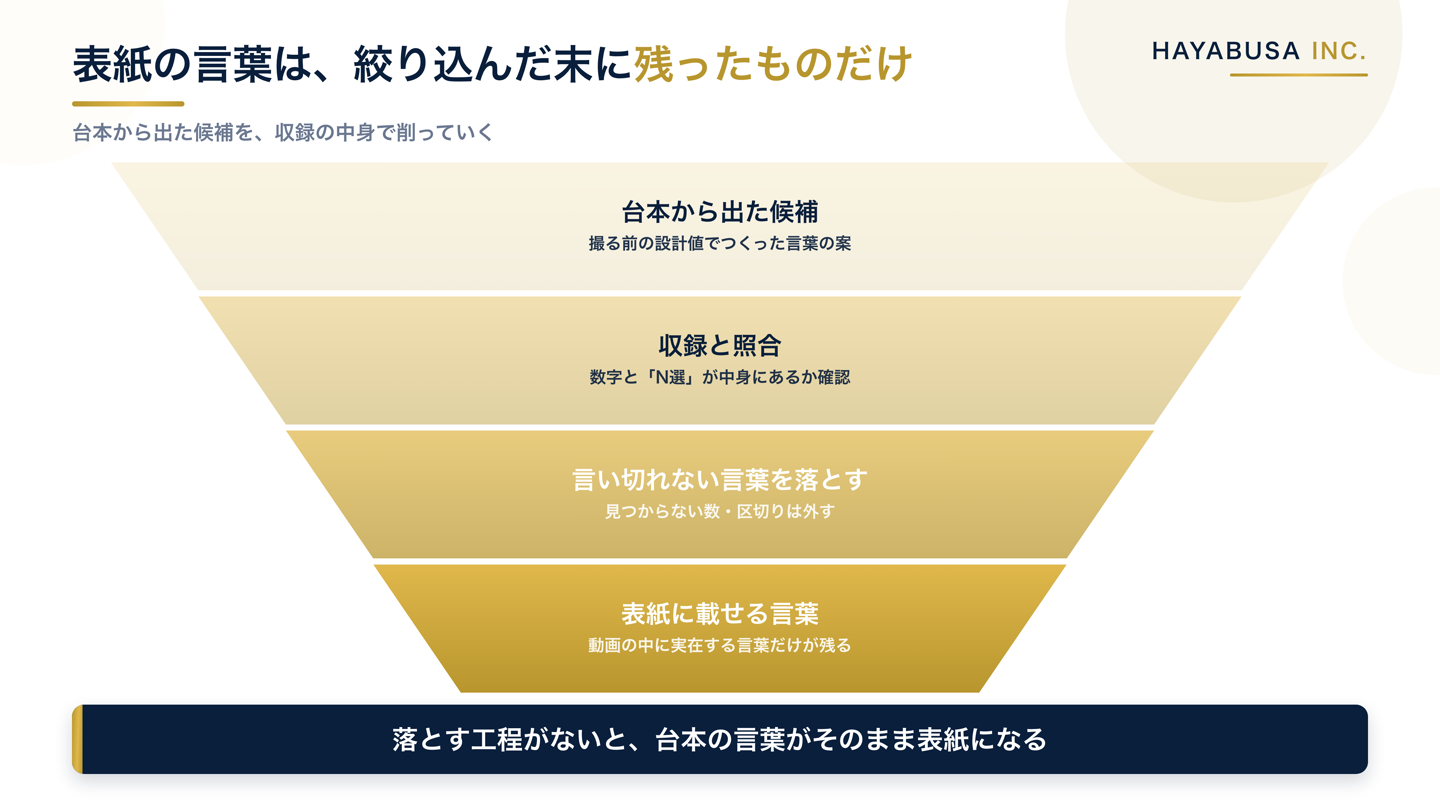 表紙の言葉は、絞り込んだ末に残ったものだけ

HAYABUSA INC.

台本から出た候補を、収録の中身で削っていく

台本から出た候補
撮る前の設計値でつくった言葉の案

収録と照合
数字と「N選」が中身にあるか確認

言い切れない言葉を落とす
見つからない数・区切りは外す

表紙に載せる言葉
動画の中に実在する言葉だけが残る

落とす工程がないと、台本の言葉がそのまま表紙になる